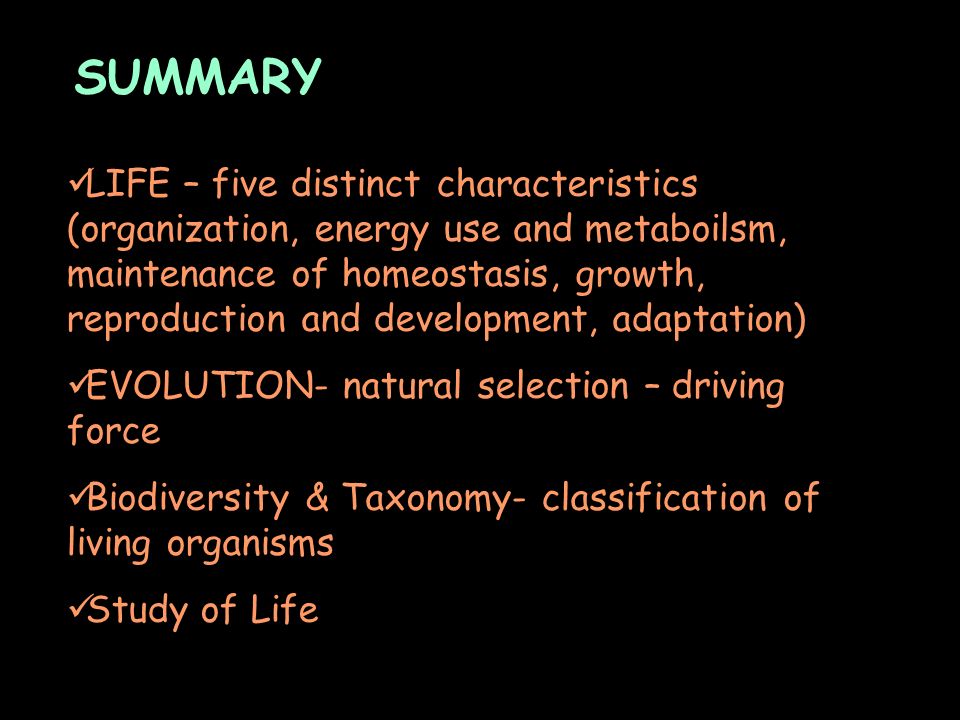 SUMMARY

✓LIFE – five distinct characteristics (organization, energy use and metaboilsm, maintenance of homeostasis, growth, reproduction and development, adaptation)

✓EVOLUTION- natural selection – driving force

✓Biodiversity & Taxonomy- classification of living organisms

✓Study of Life